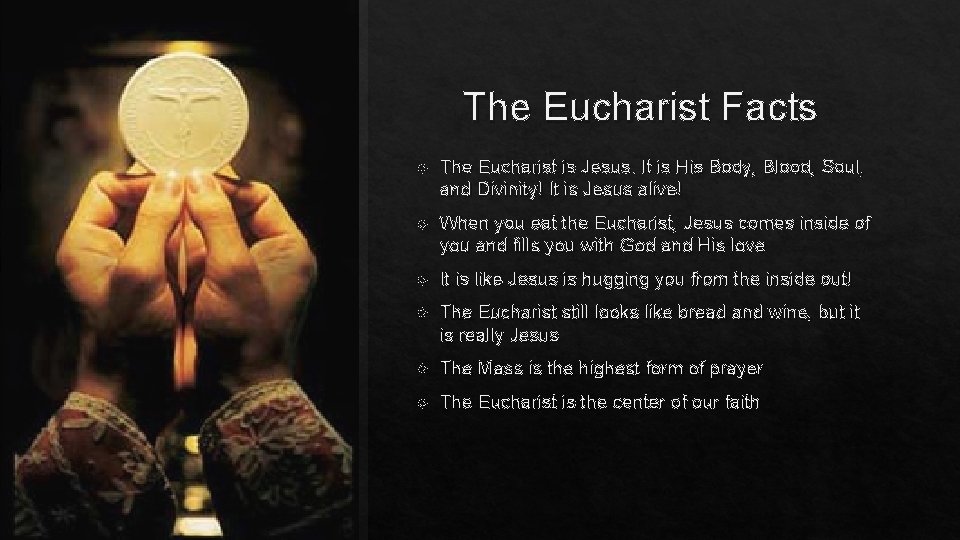 The Eucharist Facts

The Eucharist is Jesus. It is His Body, Blood, Soul, and Divinity! It is Jesus alive!

When you eat the Eucharist, Jesus comes inside of you and fills you with God and His love

It is like Jesus is hugging you from the inside out!

The Eucharist still looks like bread and wine, but it is really Jesus

The Mass is the highest form of prayer

The Eucharist is the center of our faith